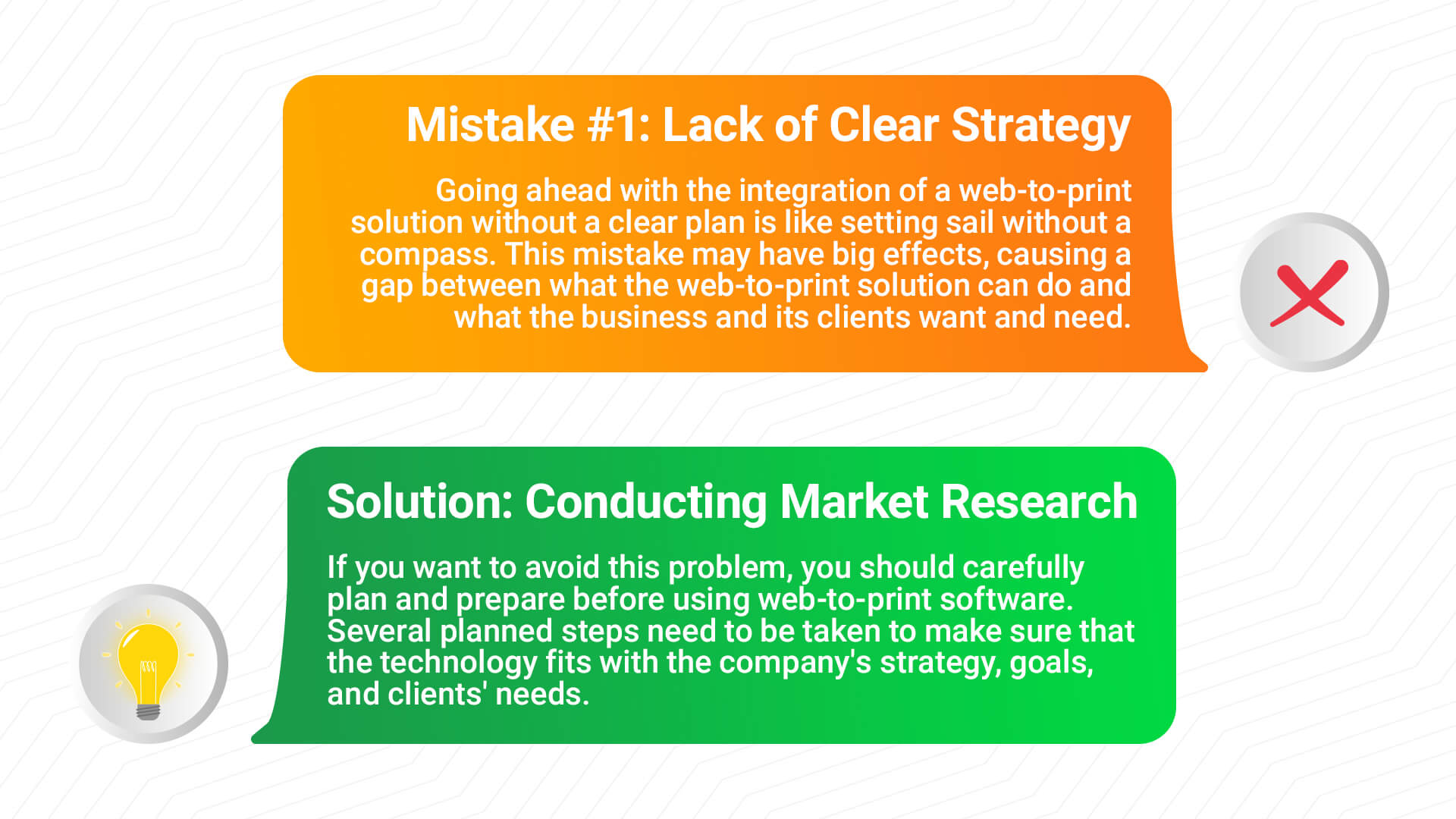 Mistake #1: Lack of Clear Strategy

Going ahead with the integration of a web-to-print solution without a clear plan is like setting sail without a compass. This mistake may have big effects, causing a gap between what the web-to-print solution can do and what the business and its clients want and need.

Solution: Conducting Market Research

If you want to avoid this problem, you should carefully plan and prepare before using web-to-print software. Several planned steps need to be taken to make sure that the technology fits with the company's strategy, goals, and clients' needs.